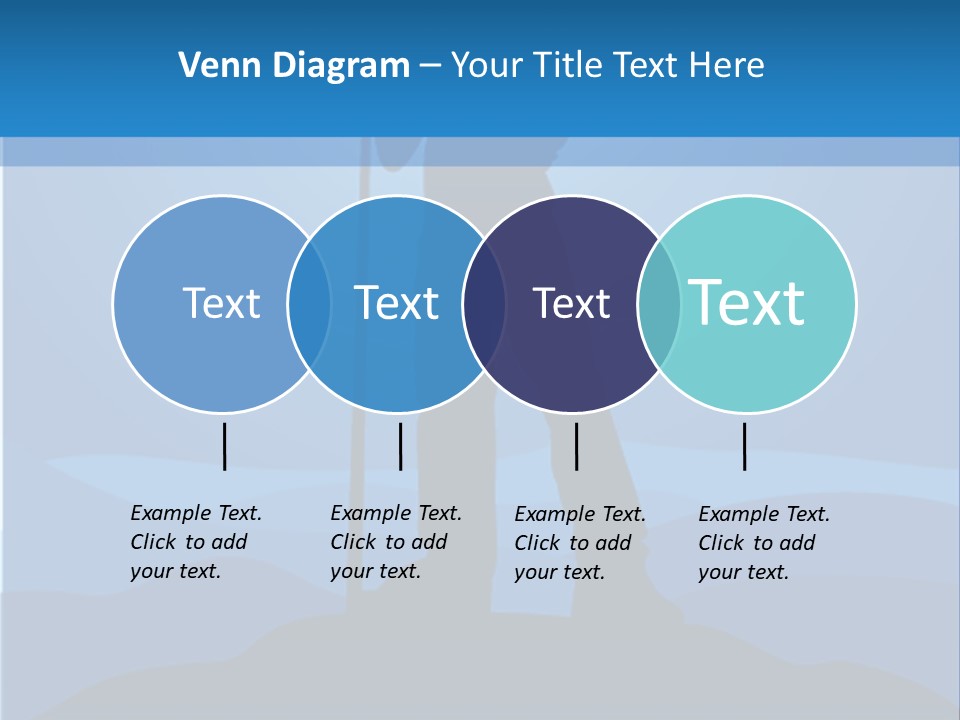 Venn Diagram – Your Title Text Here

Text

Text

Text

Text

Example Text. Click to add your text.

Example Text. Click to add your text.

Example Text. Click to add your text.

Example Text. Click to add your text.